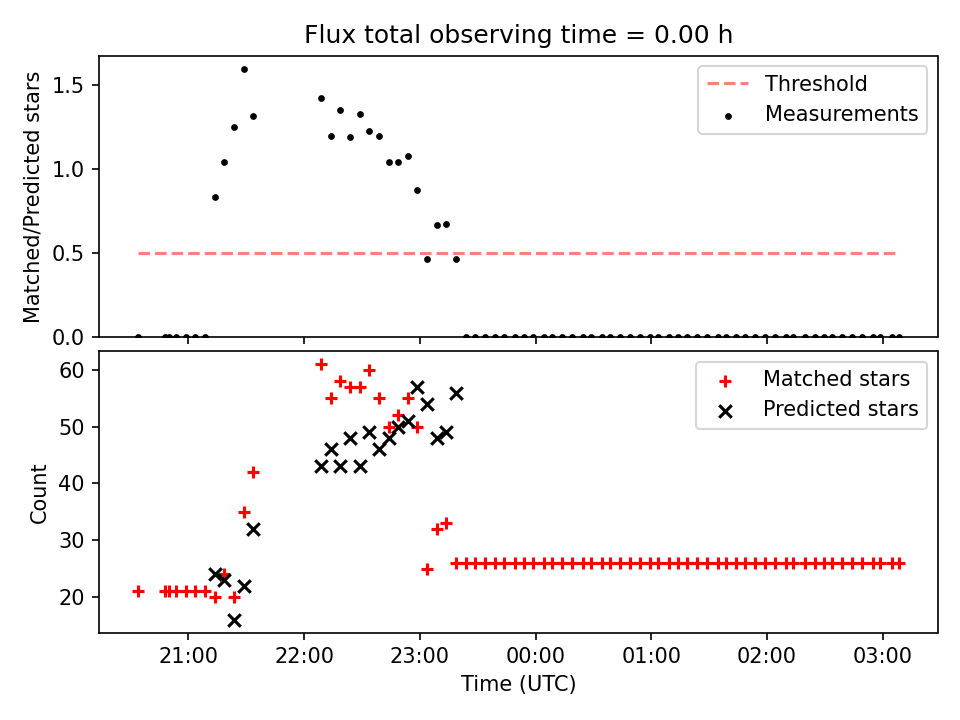 Flux total observing time = 0.00 h

Matched/Predicted stars

1.5
1.0
0.5
0.0

Threshold
Measurements

Count

60
50
40
30
20

Matched stars
Predicted stars

21:00
22:00
23:00
00:00
01:00
02:00
03:00

Time (UTC)